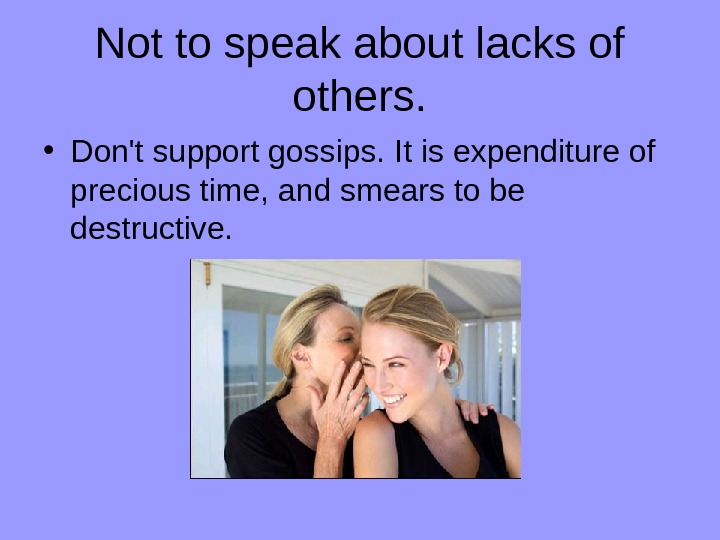 Not to speak about lacks of others.

• Don't support gossips. It is expenditure of precious time, and smears to be destructive.